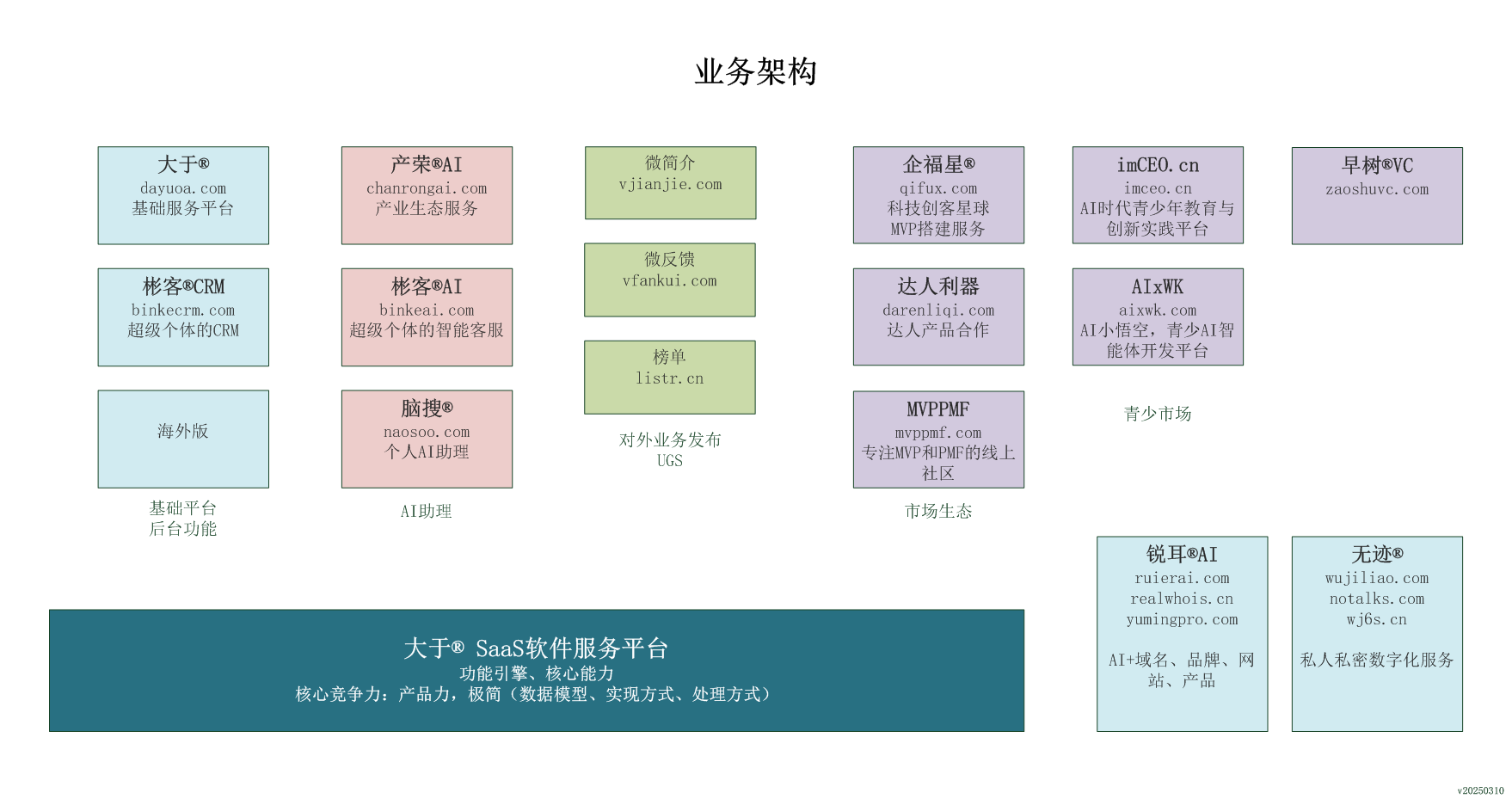 业务架构

大于®
dayuoa.com
基础服务平台

彬客®CRM
binkecrm.com
超级个体的CRM

海外版

基础平台
后台功能

产荣®AI
chanrongai.com
产业生态服务

彬客®AI
binkeai.com
超级个体的智能客服

脑搜®
naosoo.com
个人AI助理

AI助理

微简介
vjianjie.com

微反馈
vfankui.com

榜单
listr.cn

对外业务发布
UGS

企福星®
qifux.com
科技创客星球
MVP搭建服务

达人利器
darenliqi.com
达人产品合作

MVPPMF
mvppmf.com
专注MVP和PMF的线上社区

市场生态

imCEO.cn
imceo.cn
AI时代青少年教育与创新实践平台

AIxWK
aixwk.com
AI小悟空，青少AI智能体开发平台

青少市场

早树®VC
zaoshuvc.com

大于® SaaS软件服务平台
功能引擎、核心能力
核心竞争力：产品力，极简（数据模型、实现方式、处理方式）

锐耳®AI
ruierai.com
realwhois.cn
yumingpro.com

AI+域名、品牌、网站、产品

无迹®
wujiliao.com
notalks.com
wj6s.cn

私人私密数字化服务

v20250310